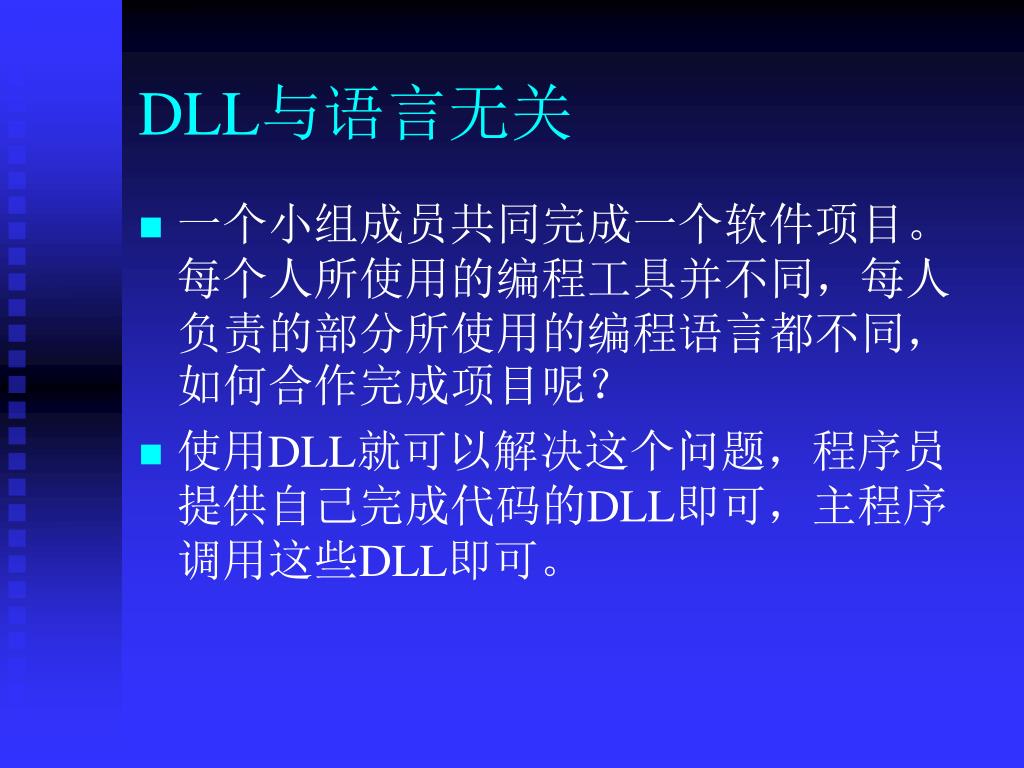 DLL与语言无关

■ 一个小组成员共同完成一个软件项目。每个人所使用的编程工具并不同，每人负责的部分所使用的编程语言都不同，如何合作完成项目呢？

■ 使用DLL就可以解决这个问题，程序员提供自己完成代码的DLL即可，主程序调用这些DLL即可。